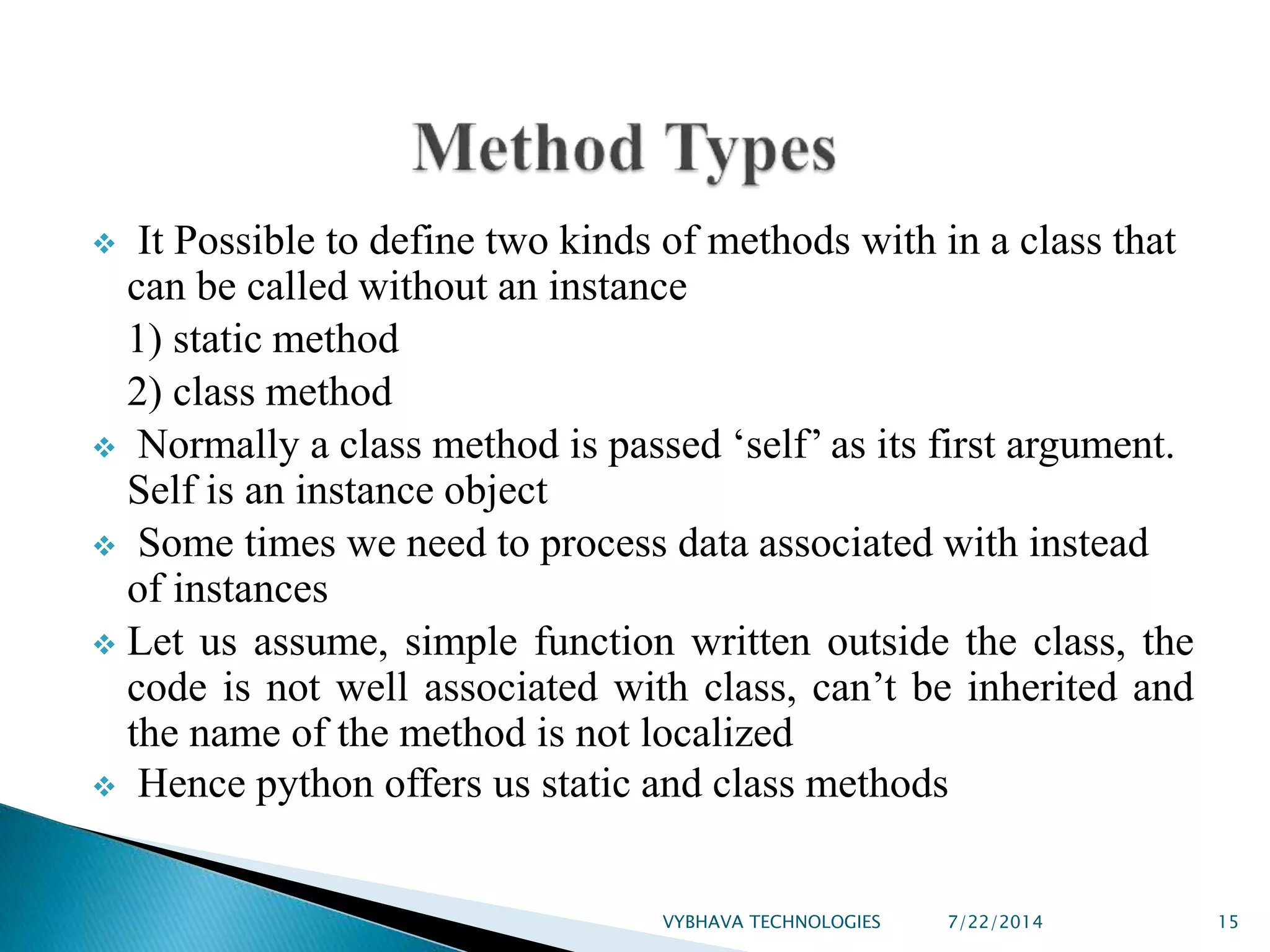 Method Types

❖ It Possible to define two kinds of methods with in a class that can be called without an instance

1) static method

2) class method

❖ Normally a class method is passed ‘self’ as its first argument. Self is an instance object

❖ Some times we need to process data associated with instead of instances

❖ Let us assume, simple function written outside the class, the code is not well associated with class, can’t be inherited and the name of the method is not localized

❖ Hence python offers us static and class methods

VYBHAVA TECHNOLOGIES 7/22/2014 15